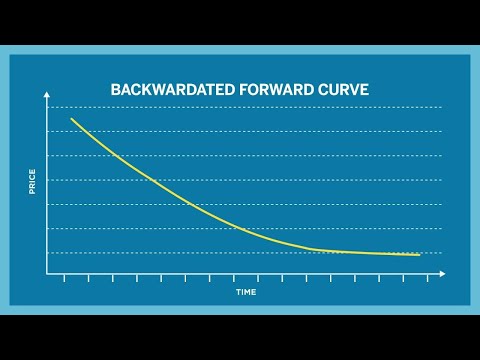 BACKWARDATED FORWARD CURVE

PRICE

TIME